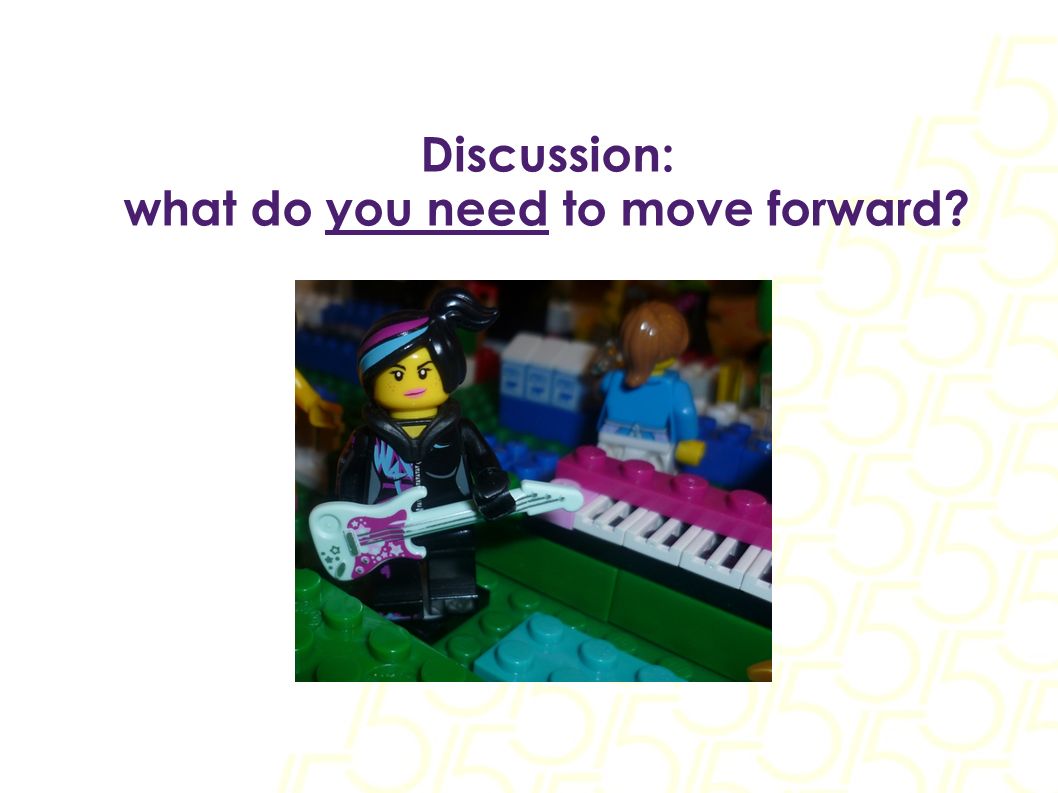 Discussion:
what do you need to move forward?